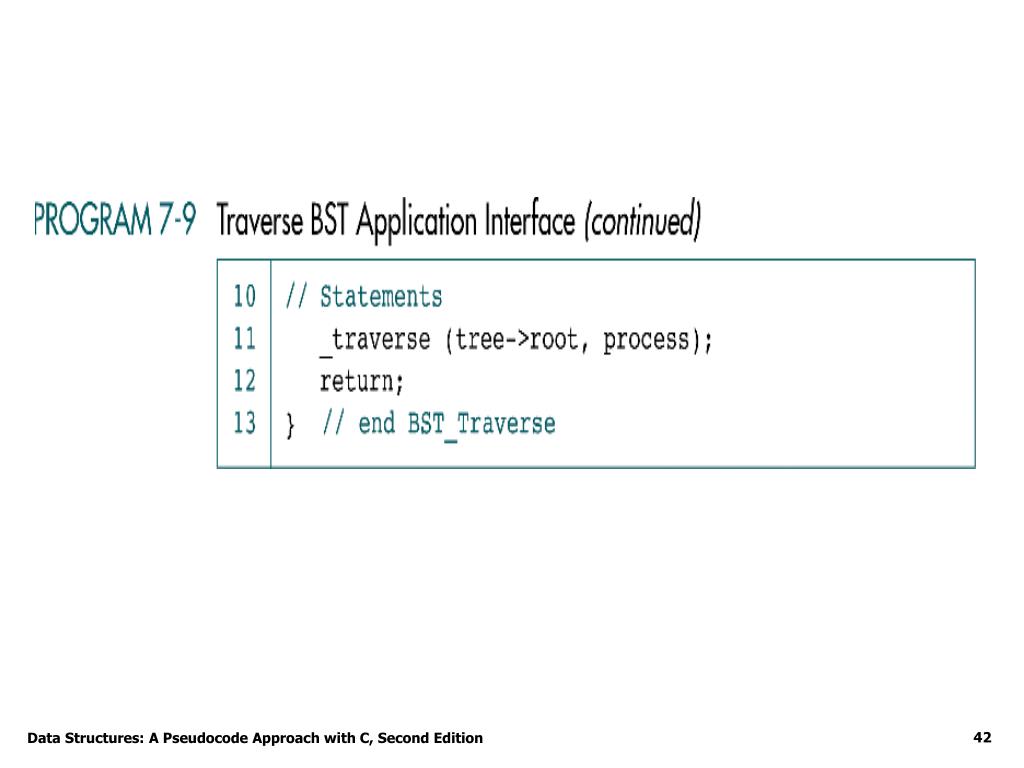 PROGRAM 7-9 Traverse BST Application Interface (continued)

10 // Statements
11    _traverse (tree->root, process);
12    return;
13 } // end BST_Traverse

Data Structures: A Pseudocode Approach with C, Second Edition

42